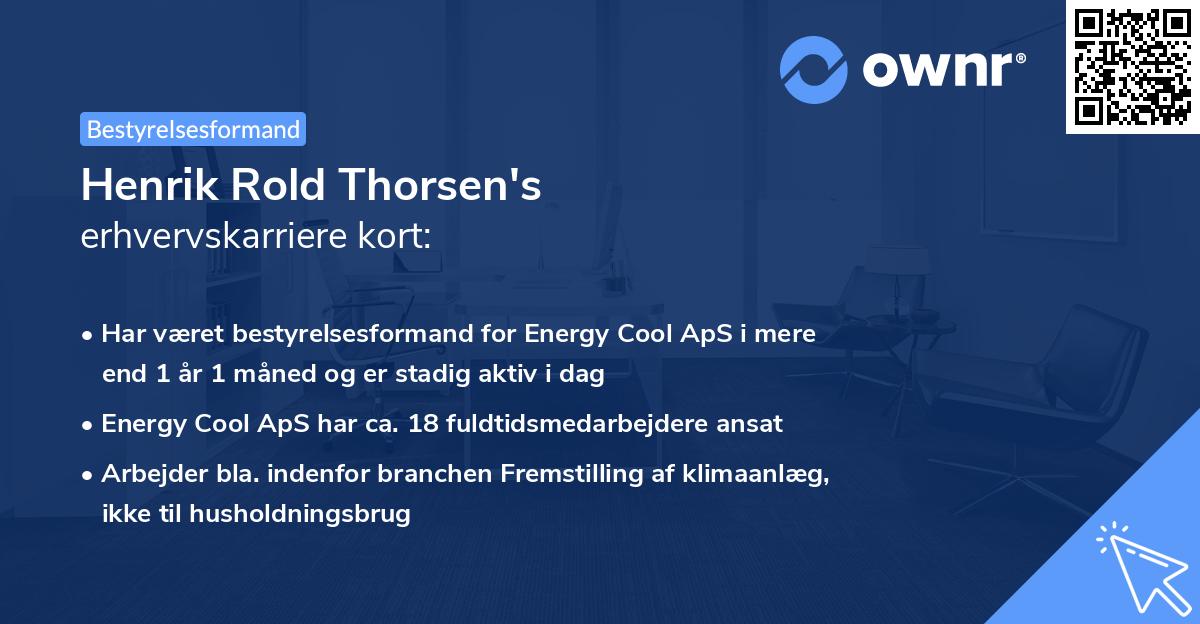 ownr®

Bestyrelsesformand

Henrik Rold Thorsen's
erhvervskarriere kort:

• Har været bestyrelsesformand for Energy Cool ApS i mere end 1 år 1 måned og er stadig aktiv i dag

• Energy Cool ApS har ca. 18 fuldtidsmedarbejdere ansat

• Arbejder bla. indenfor branchen Fremstilling af klimaanlæg, ikke til husholdningsbrug